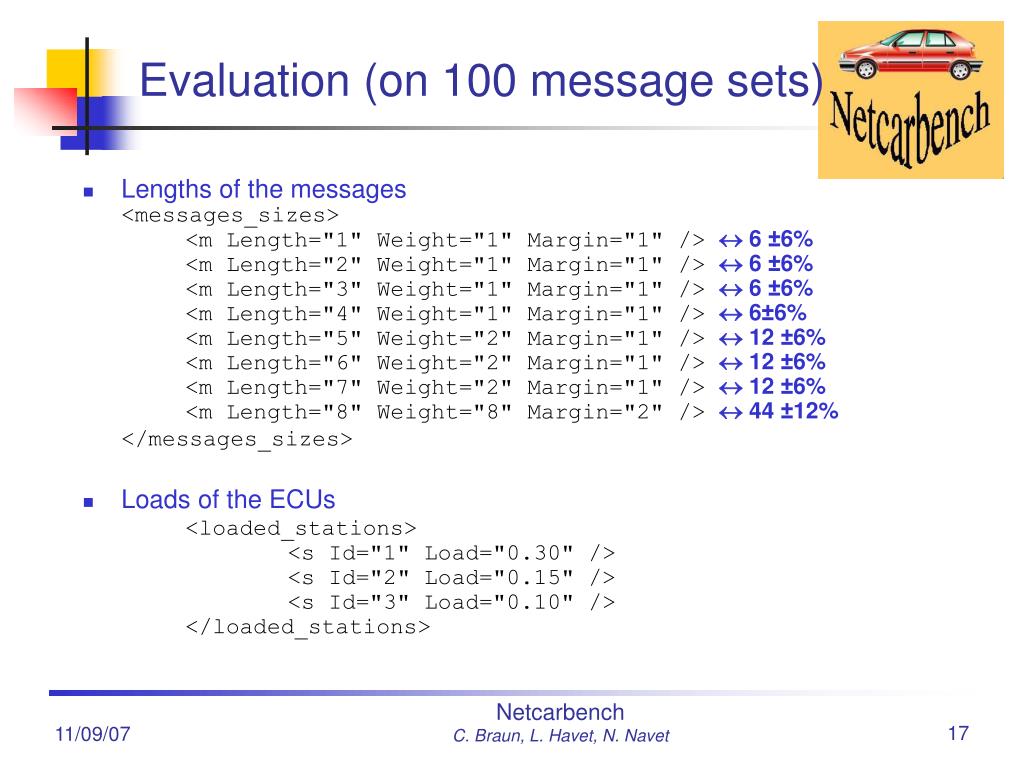 Evaluation (on 100 message sets)

Netcarbench

Lengths of the messages
<messages_sizes>
<m Length="1" Weight="1" Margin="1" /> ↔ 6 ±6%
<m Length="2" Weight="1" Margin="1" /> ↔ 6 ±6%
<m Length="3" Weight="1" Margin="1" /> ↔ 6 ±6%
<m Length="4" Weight="1" Margin="1" /> ↔ 6±6%
<m Length="5" Weight="2" Margin="1" /> ↔ 12 ±6%
<m Length="6" Weight="2" Margin="1" /> ↔ 12 ±6%
<m Length="7" Weight="2" Margin="1" /> ↔ 12 ±6%
<m Length="8" Weight="8" Margin="2" /> ↔ 44 ±12%
</messages_sizes>

Loads of the ECUs
<loaded_stations>
<s Id="1" Load="0.30" />
<s Id="2" Load="0.15" />
<s Id="3" Load="0.10" />
</loaded_stations>

11/09/07

Netcarbench
C. Braun, L. Havet, N. Navet

17